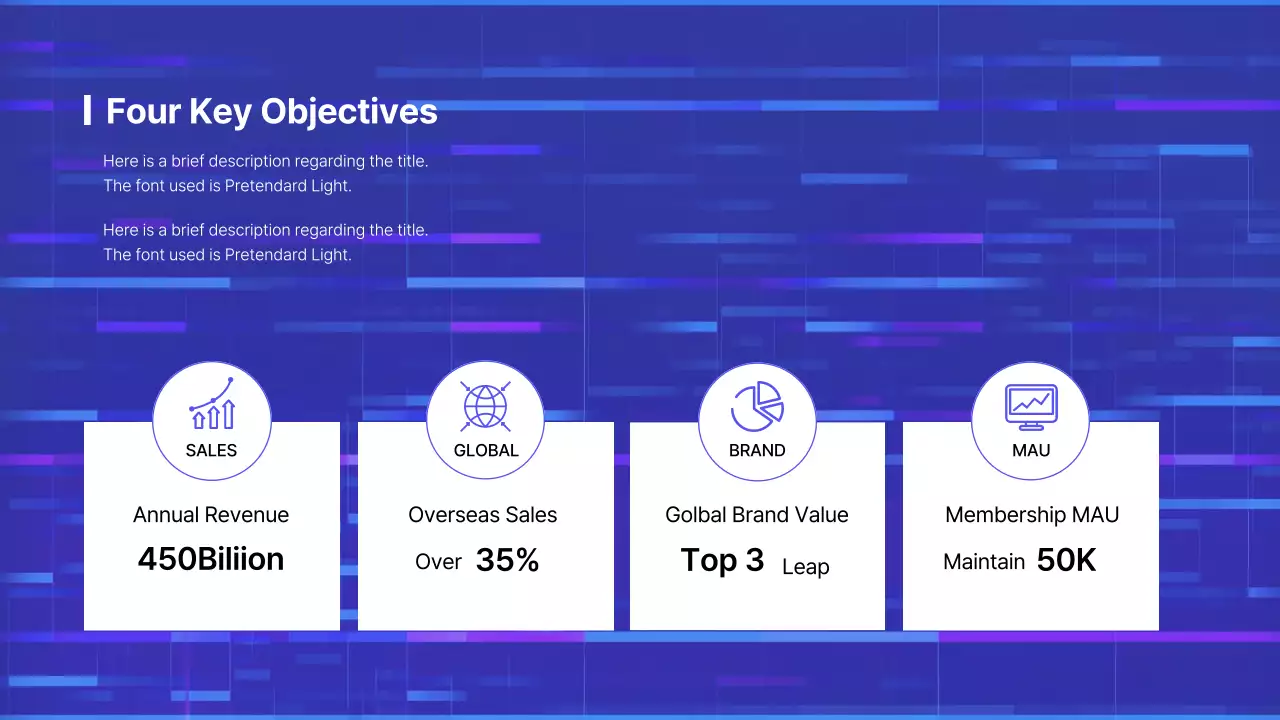 Four Key Objectives

Here is a brief description regarding the title.
The font used is Pretendard Light.

Here is a brief description regarding the title.
The font used is Pretendard Light.

SALES

Annual Revenue

450Biliion

GLOBAL

Overseas Sales

Over 35%

BRAND

Golbal Brand Value

Top 3 Leap

MAU

Membership MAU

Maintain 50K